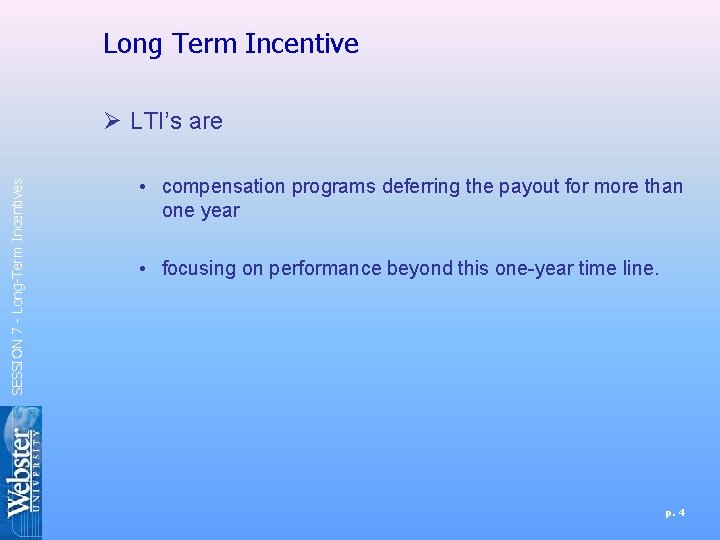 Long Term Incentive

➢ LTI's are

• compensation programs deferring the payout for more than one year

• focusing on performance beyond this one-year time line.

SESSION 7 - Long-Term Incentives

Webster UNIVERSITY

p. 4